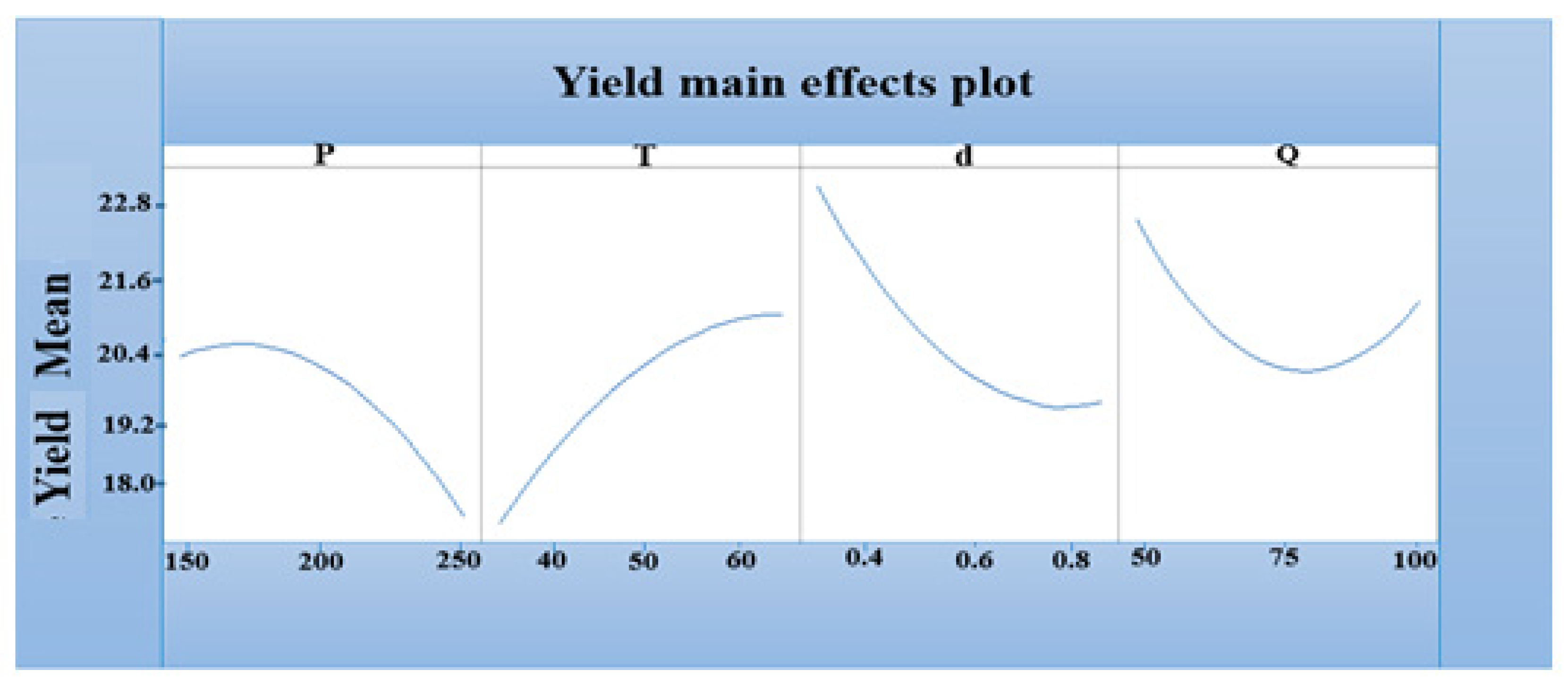 Yield main effects plot

P

T

d

Q

Yield Mean

22.8

21.6

20.4

19.2

18.0

150

200

250

40

50

60

0.4

0.6

0.8

50

75

100